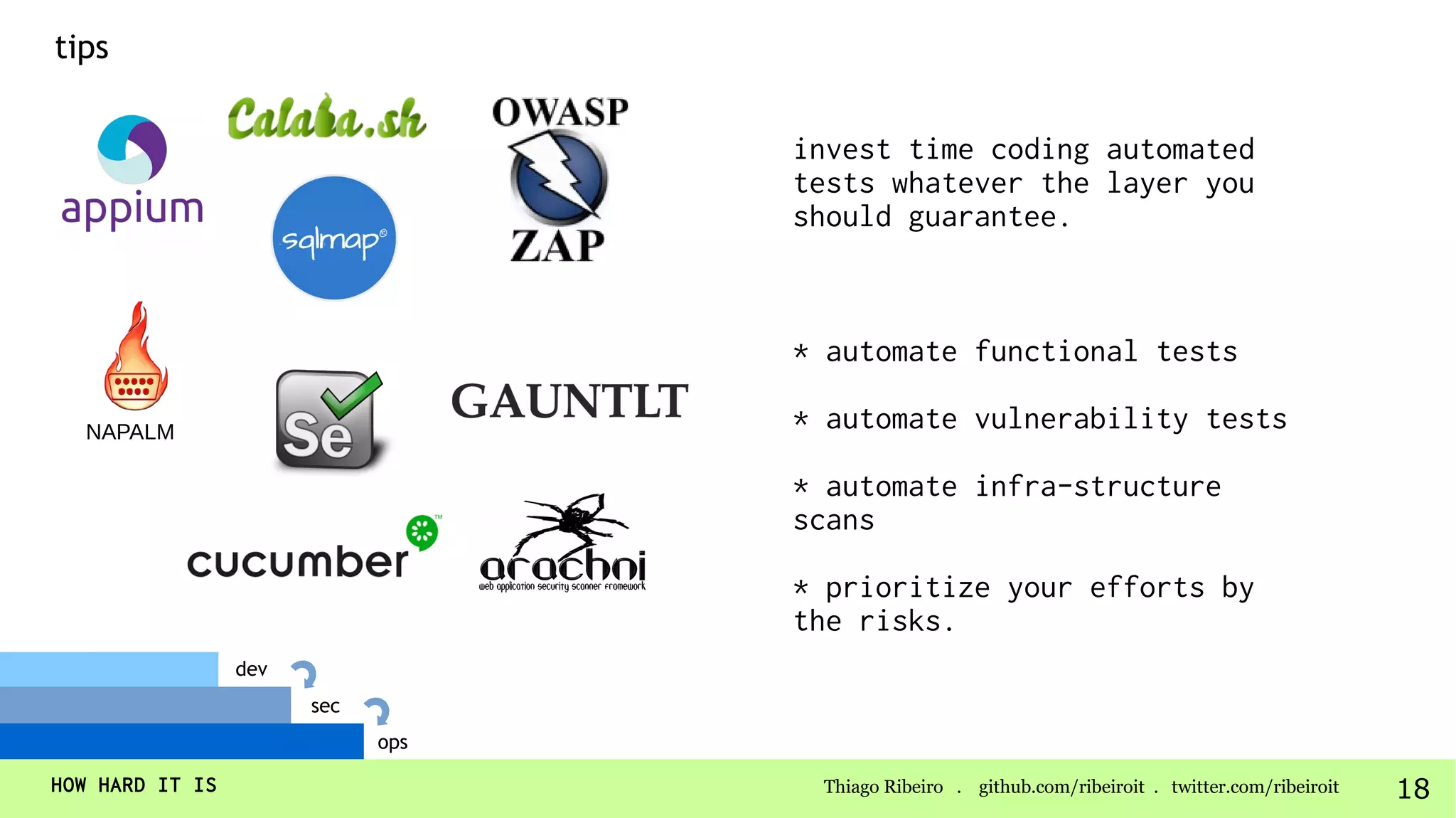 tips

appium

Calaba.sh

sqlmap®

OWASP ZAP

NAPALM

Se

GAUNTLT

cucumber™

arachni
web application security scanner framework

invest time coding automated tests whatever the layer you should guarantee.

* automate functional tests

* automate vulnerability tests

* automate infra-structure scans

* prioritize your efforts by the risks.

dev
sec
ops

HOW HARD IT IS

Thiago Ribeiro . github.com/ribeiroit . twitter.com/ribeiroit

18